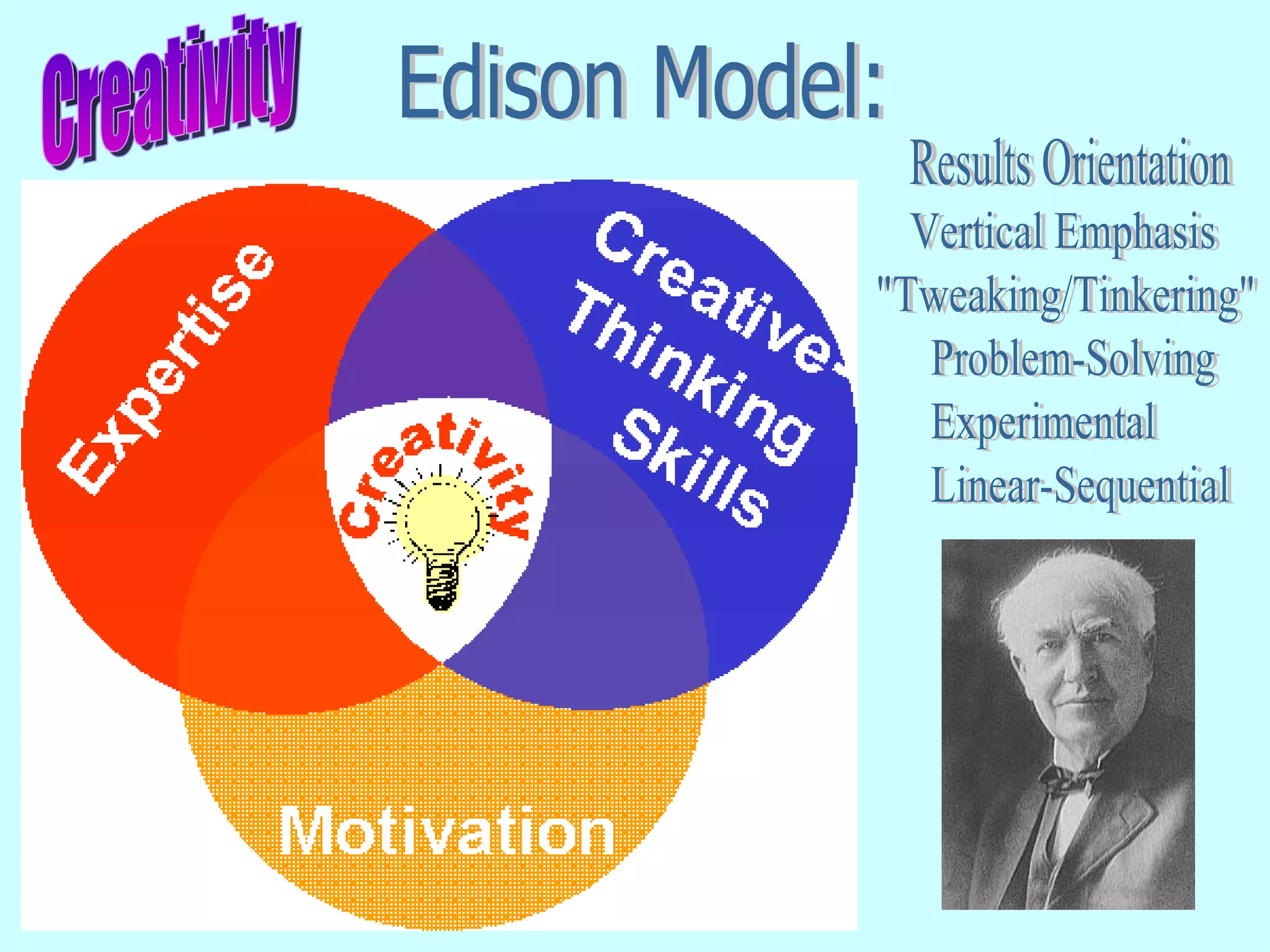 Creativity

Edison Model:

Expertise

Creative Thinking Skills

Creativity

Motivation

Results Orientation
Vertical Emphasis
"Tweaking/Tinkering"
Problem-Solving
Experimental
Linear-Sequential